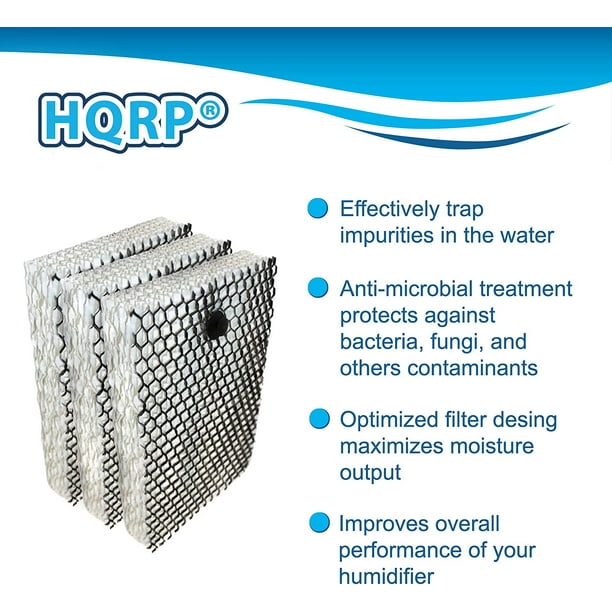 HQRP®

Effectively trap impurities in the water

Anti-microbial treatment protects against bacteria, fungi, and others contaminants

Optimized filter desing maximizes moisture output

Improves overall performance of your humidifier